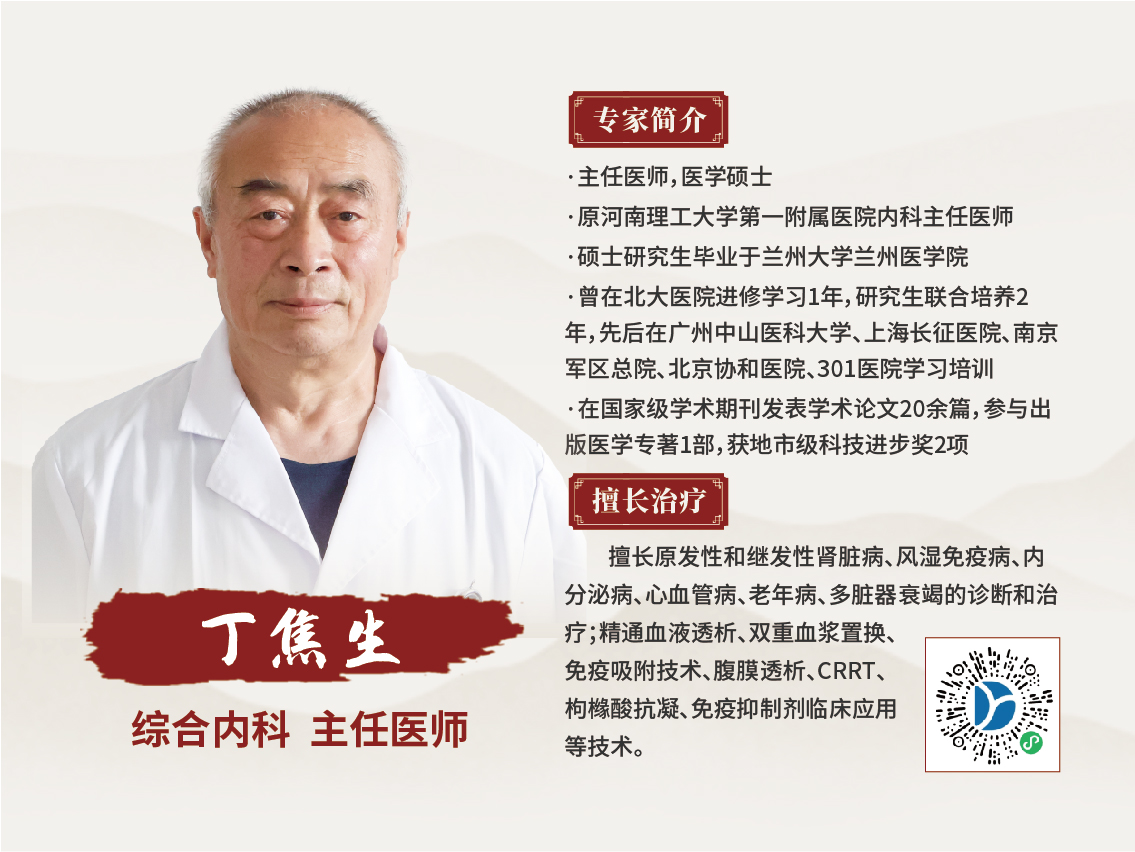 专家简介

·主任医师，医学硕士

·原河南理工大学第一附属医院内科主任医师

·硕士研究生毕业于兰州大学兰州医学院

·曾在北大医院进修学习1年，研究生联合培养2年，先后在广州中山医科大学、上海长征医院、南京军区总院、北京协和医院、301医院学习培训

·在国家级学术期刊发表学术论文20余篇，参与出版医学专著1部，获地市级科技进步奖2项

擅长治疗

擅长原发性和继发性肾脏病、风湿免疫病、内分泌病、心血管病、老年病、多脏器衰竭的诊断和治疗；精通血液透析、双重血浆置换、免疫吸附技术、腹膜透析、CRRT、枸橼酸抗凝、免疫抑制剂临床应用等技术。

丁焦生

综合内科 主任医师